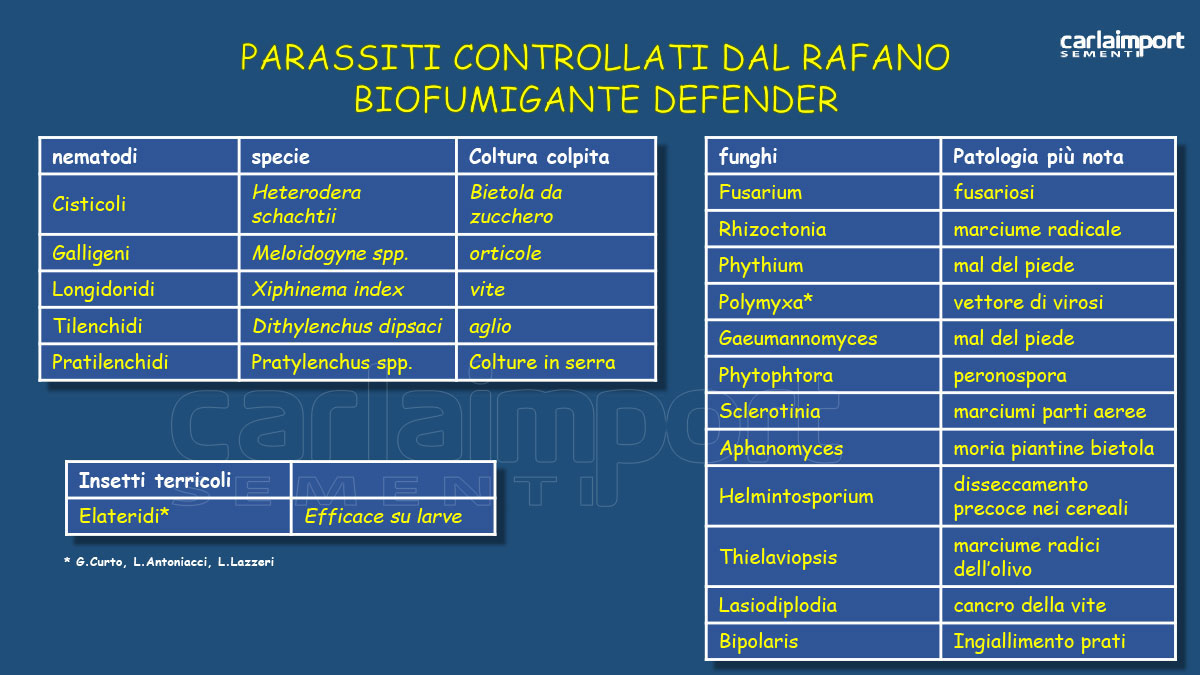 PARASSITI CONTROLLATI DAL RAFANO BIOFUMIGANTE DEFENDER

carlaimport SEMENTI

| nematodi | specie | Coltura colpita |
|---|---|---|
| Cisticoli | Heterodera schachtii | Bietola da zucchero |
| Galligeni | Meloidogyne spp. | orticole |
| Longidoridi | Xiphinema index | vite |
| Tilenchidi | Dithylenchus dipsaci | aglio |
| Pratilenchidi | Pratylenchus spp. | Colture in serra |

carlaimport SEMENTI

| Insetti terricoli | |
|---|---|
| Elateridi* | Efficace su larve |

* G.Curto, L.Antoniacci, L.Lazzeri

| funghi | Patologia più nota |
|---|---|
| Fusarium | fusariosi |
| Rhizoctonia | marciume radicale |
| Phythium | mal del piede |
| Polymyxa* | vettore di virosi |
| Gaeumannomyces | mal del piede |
| Phytophtora | peronospora |
| Sclerotinia | marciumi parti aeree |
| Aphanomyces | moria piantine bietola |
| Helmintosporium | disseccamento precoce nei cereali |
| Thielaviopsis | marciume radici dell'olivo |
| Lasiodiplodia | cancro della vite |
| Bipolaris | Ingiallimento prati |